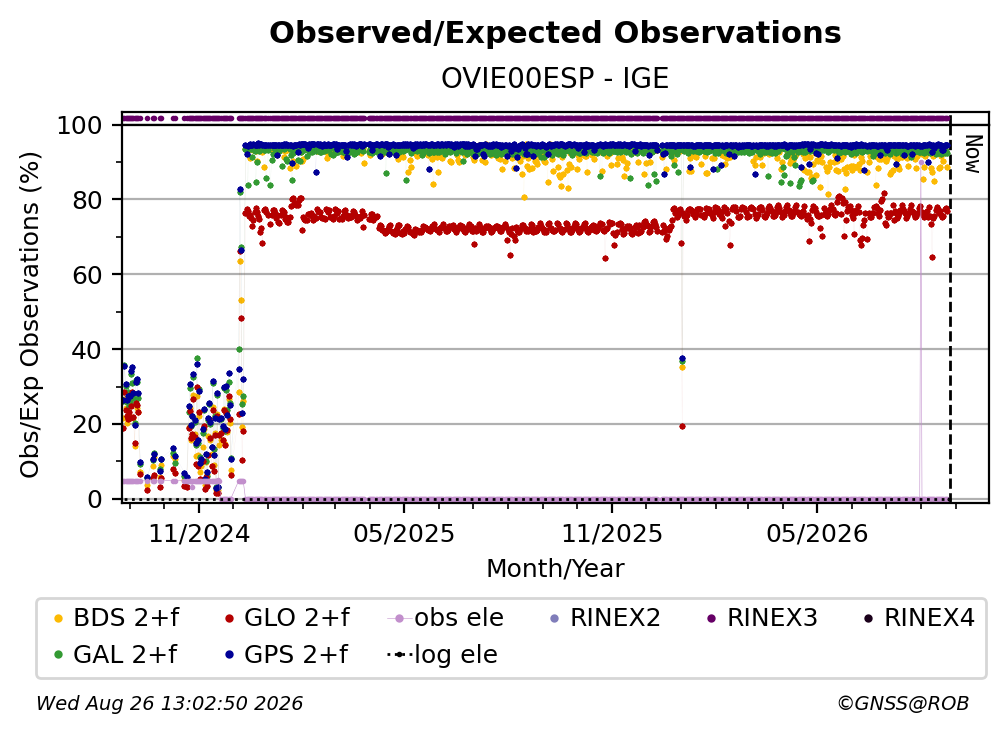 Observed/Expected Observations
OVIE00ESP - IGE

Obs/Exp Observations (%)

100
80
60
40
20
0

Now

11/2024
05/2025
11/2025
05/2026
Month/Year

BDS 2+f
GLO 2+f
obs ele
RINEX2
RINEX3
RINEX4
GAL 2+f
GPS 2+f
log ele

Wed Aug 26 13:02:50 2026
©GNSS@ROB